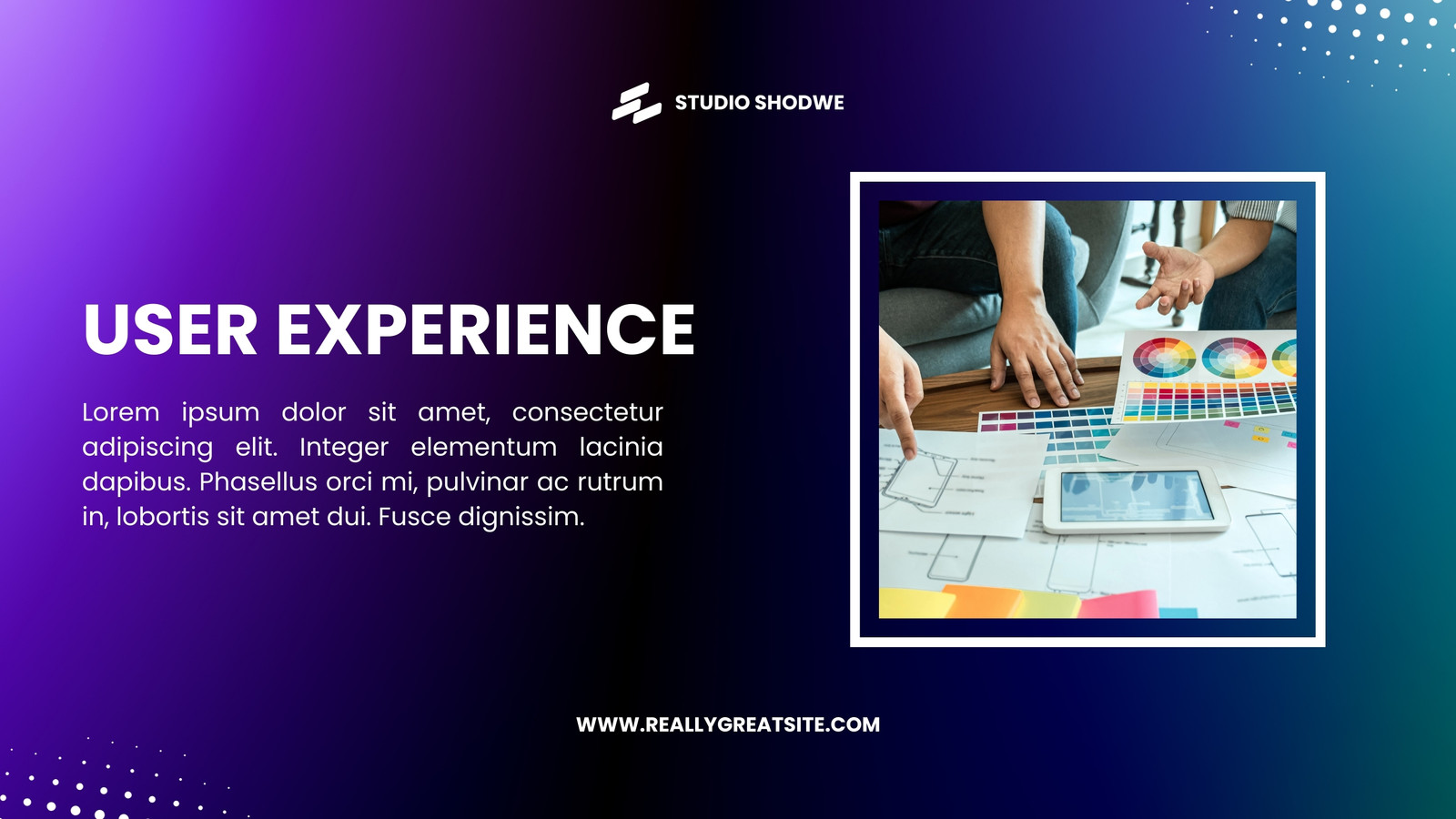 STUDIO SHODWE

USER EXPERIENCE

Lorem ipsum dolor sit amet, consectetur adipiscing elit. Integer elementum lacinia dapibus. Phasellus orci mi, pulvinar ac rutrum in, lobortis sit amet dui. Fusce dignissim.

WWW.REALLYGREATSITE.COM